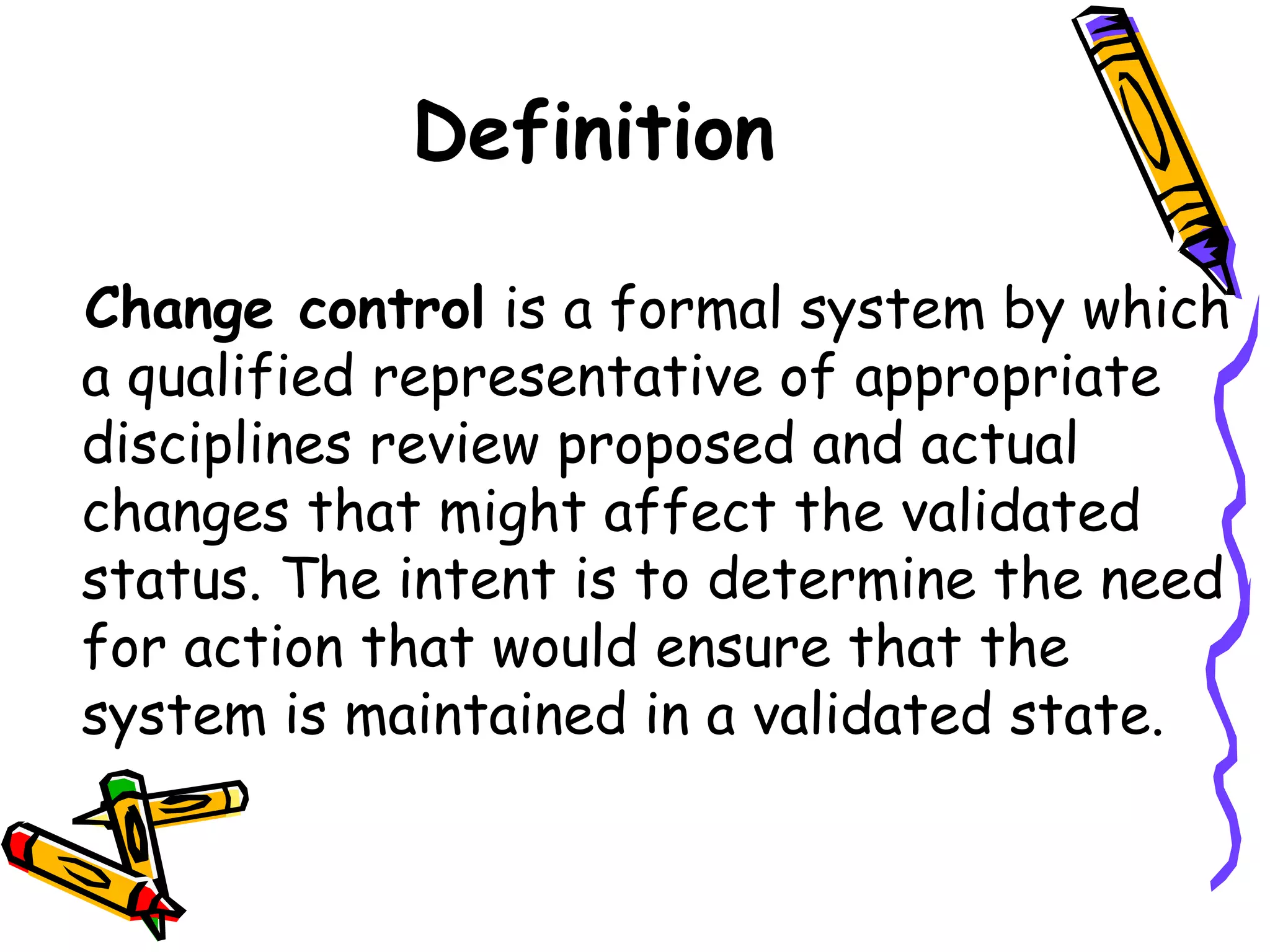 Definition

Change control is a formal system by which a qualified representative of appropriate disciplines review proposed and actual changes that might affect the validated status. The intent is to determine the need for action that would ensure that the system is maintained in a validated state.